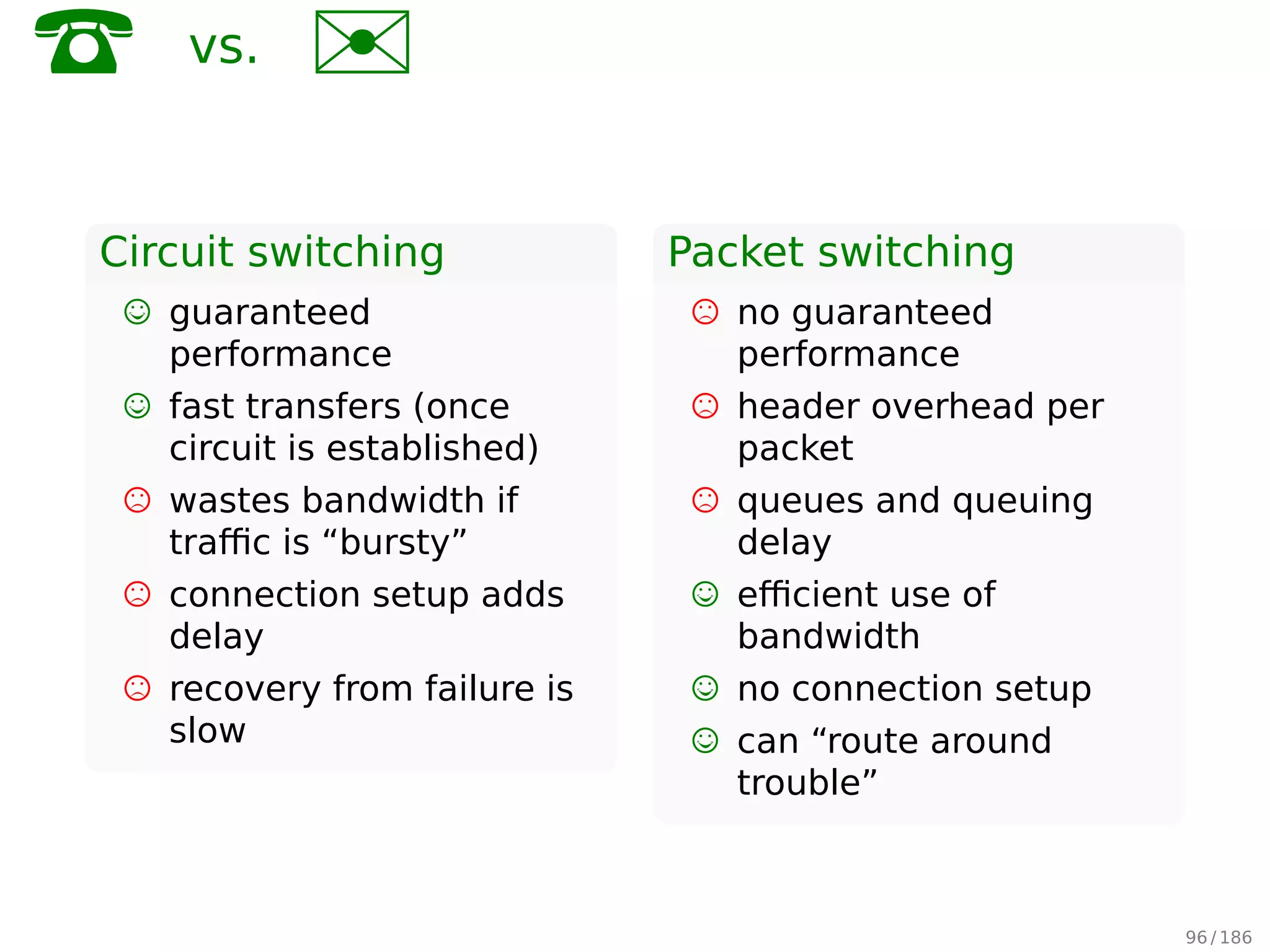 ☎ vs. ✉

Circuit switching

☺ guaranteed performance

☺ fast transfers (once circuit is established)

☹ wastes bandwidth if traffic is “bursty”

☹ connection setup adds delay

☹ recovery from failure is slow

Packet switching

☹ no guaranteed performance

☹ header overhead per packet

☹ queues and queuing delay

☺ efficient use of bandwidth

☺ no connection setup

☺ can “route around trouble”

96 / 186